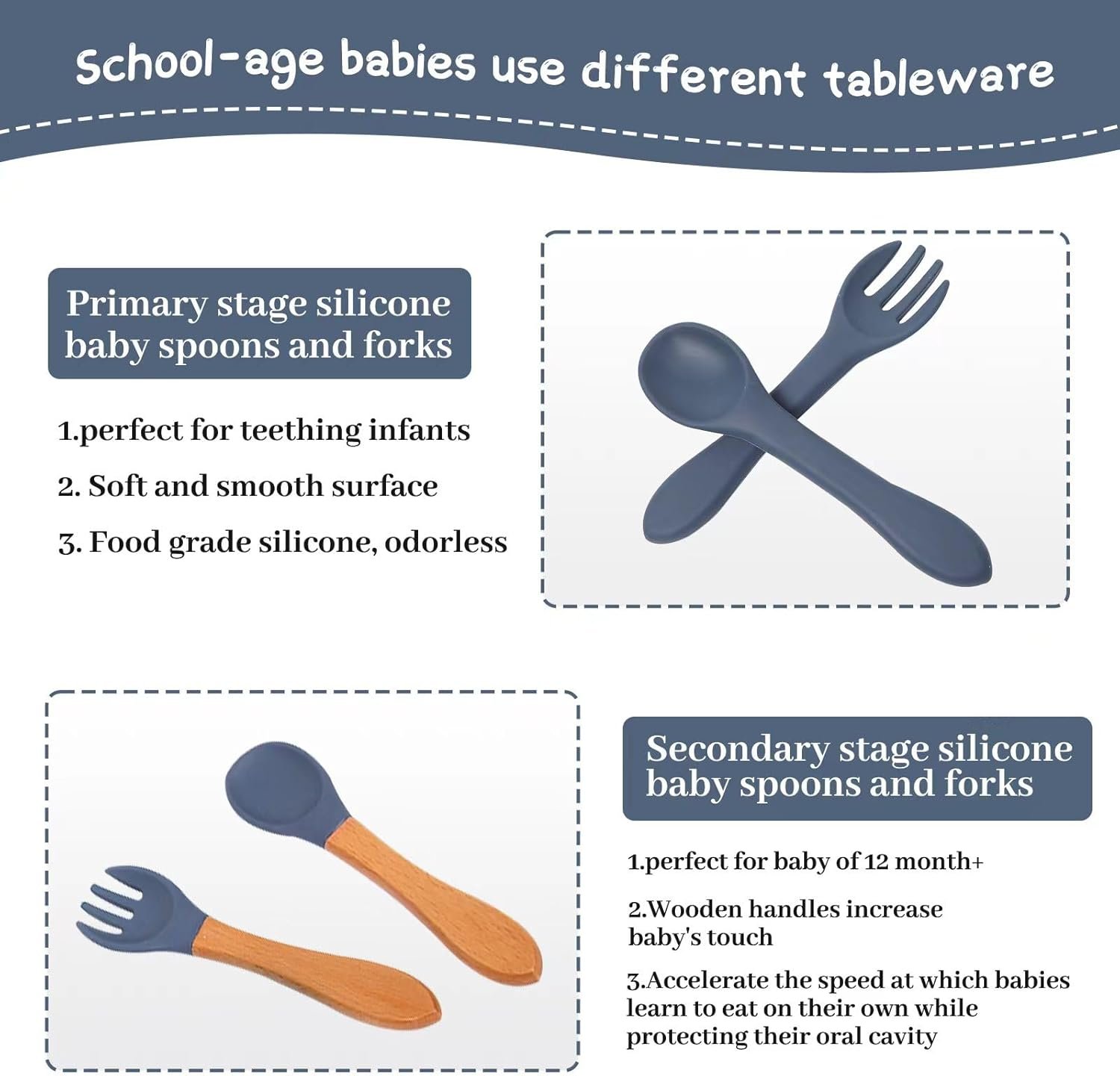 School-age babies use different tableware

Primary stage silicone baby spoons and forks

1.perfect for teething infants

2. Soft and smooth surface

3. Food grade silicone, odorless

Secondary stage silicone baby spoons and forks

1.perfect for baby of 12 month+

2.Wooden handles increase baby's touch

3.Accelerate the speed at which babies learn to eat on their own while protecting their oral cavity